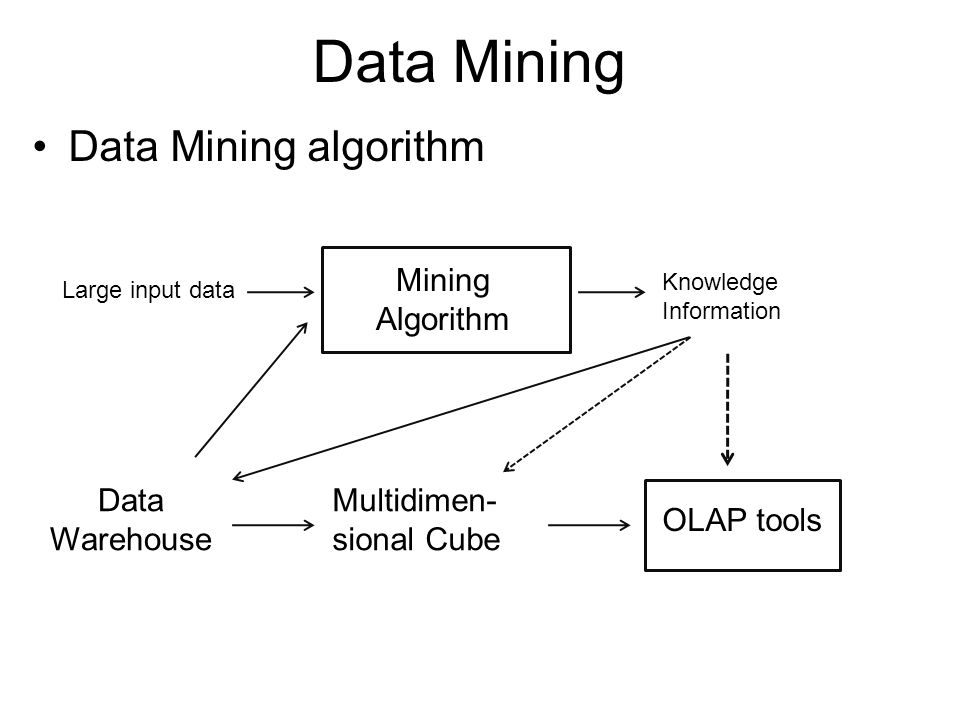 Data Mining

• Data Mining algorithm

Large input data

Mining Algorithm

Knowledge Information

Data Warehouse

Multidimensional Cube

OLAP tools